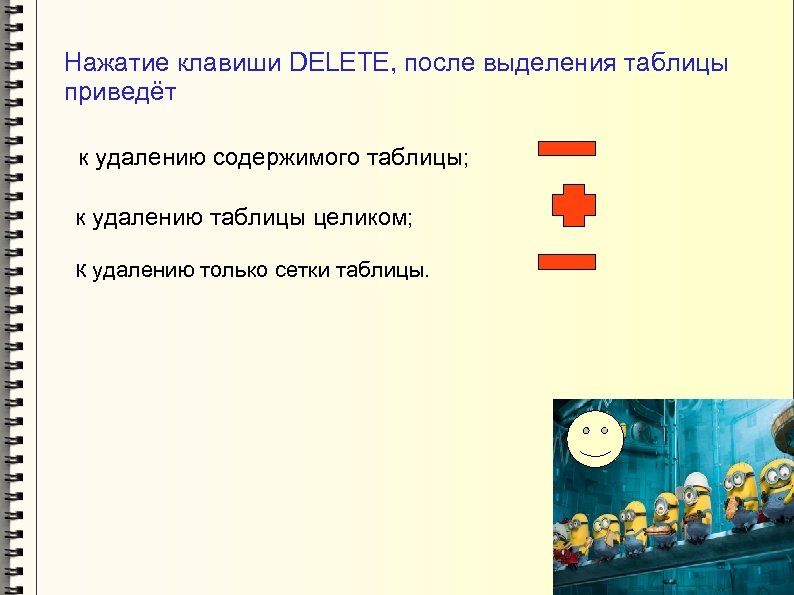 Нажатие клавиши DELETE, после выделения таблицы приведёт

к удалению содержимого таблицы;

к удалению таблицы целиком;

к удалению только сетки таблицы.